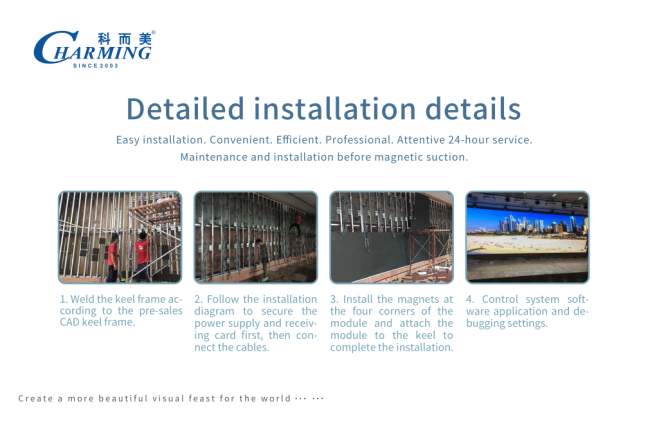 科而美®
CHARMING
SINCE 2003

Detailed installation details

Easy installation. Convenient. Efficient. Professional. Attentive 24-hour service.
Maintenance and installation before magnetic suction.

1. Weld the keel frame according to the pre-sales CAD keel frame.

2. Follow the installation diagram to secure the power supply and receiving card first, then connect the cables.

3. Install the magnets at the four corners of the module and attach the module to the keel to complete the installation.

4. Control system software application and debugging settings.

Create a more beautiful visual feast for the world ··· ···